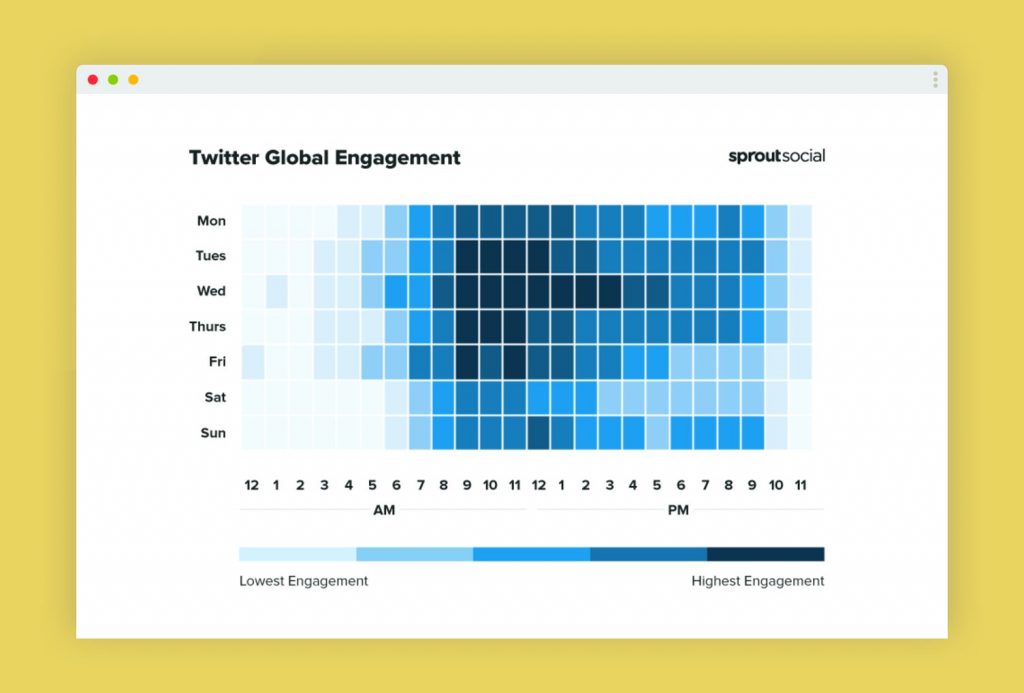 Twitter Global Engagement

sproutsocial

Mon
Tues
Wed
Thurs
Fri
Sat
Sun

12 1 2 3 4 5 6 7 8 9 10 11 12 1 2 3 4 5 6 7 8 9 10 11

AM

PM

Lowest Engagement

Highest Engagement